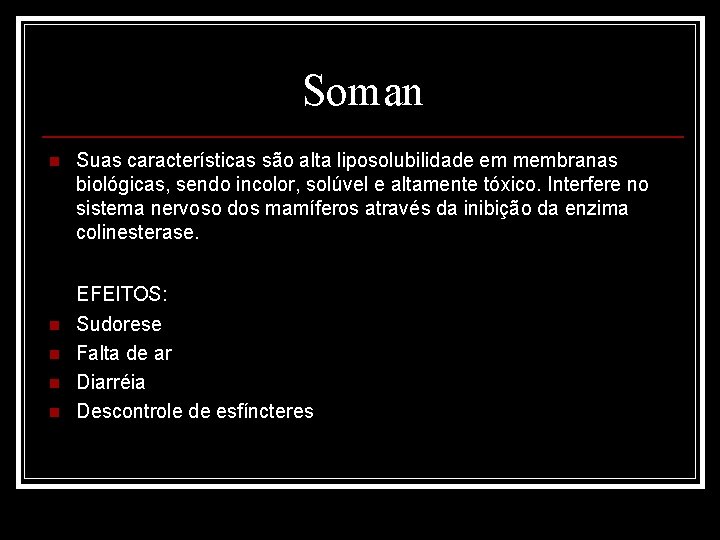 Soman

Suas características são alta liposolubilidade em membranas biológicas, sendo incolor, solúvel e altamente tóxico. Interfere no sistema nervoso dos mamíferos através da inibição da enzima colinesterase.

EFEITOS:

Sudorese
Falta de ar
Diarréia
Descontrole de esfíncteres